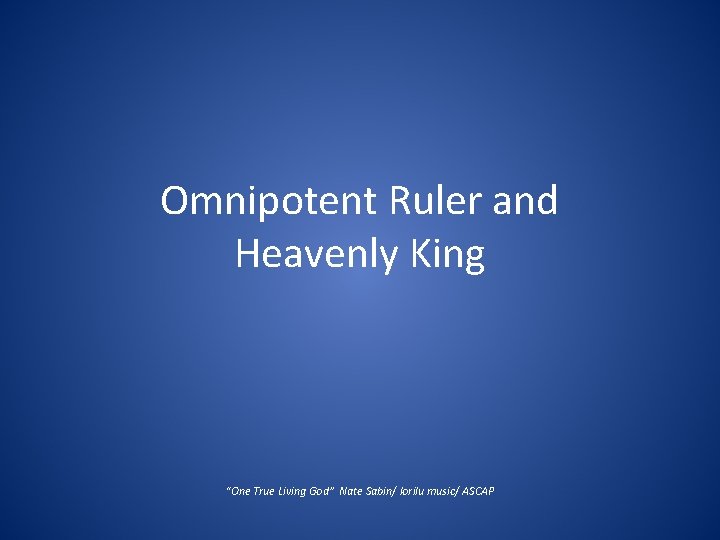 Omnipotent Ruler and Heavenly King

"One True Living God" Nate Sabin/ lorilu music/ ASCAP